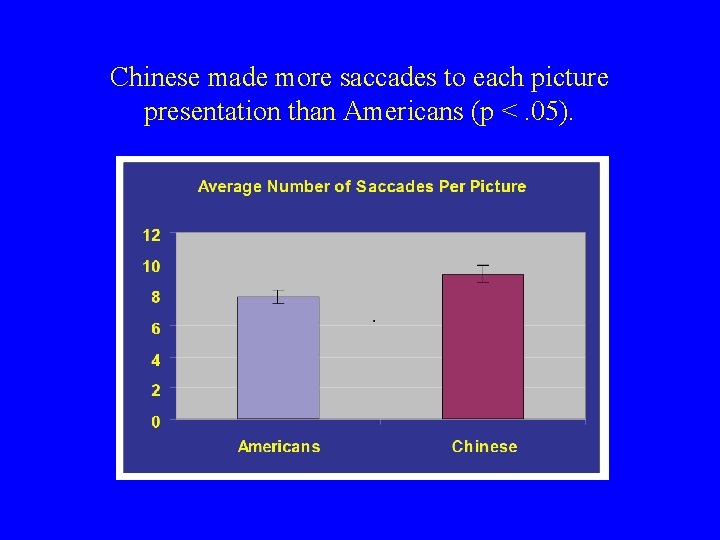 Chinese made more saccades to each picture presentation than Americans (p < .05).

Average Number of Saccades Per Picture

12
10
8
6
4
2
0

Americans
Chinese